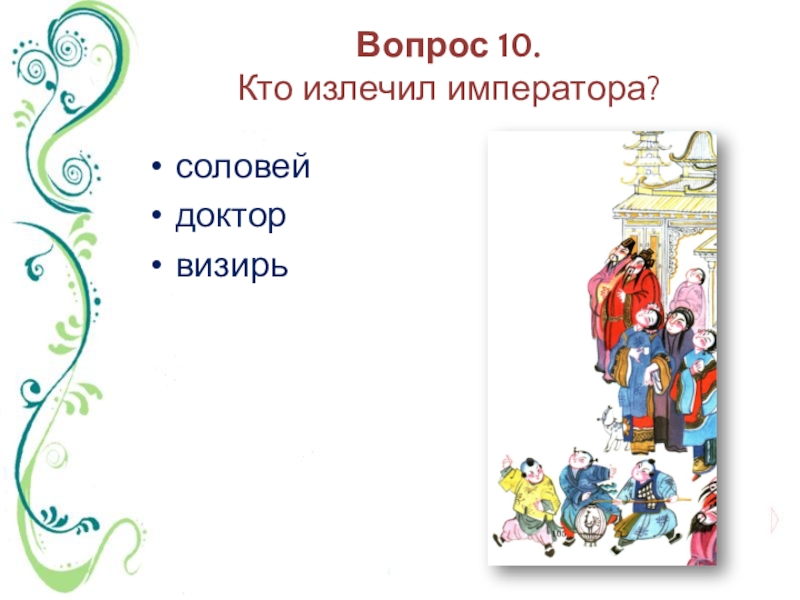 Вопрос 10.
Кто излечил императора?

• соловей
• доктор
• визирь